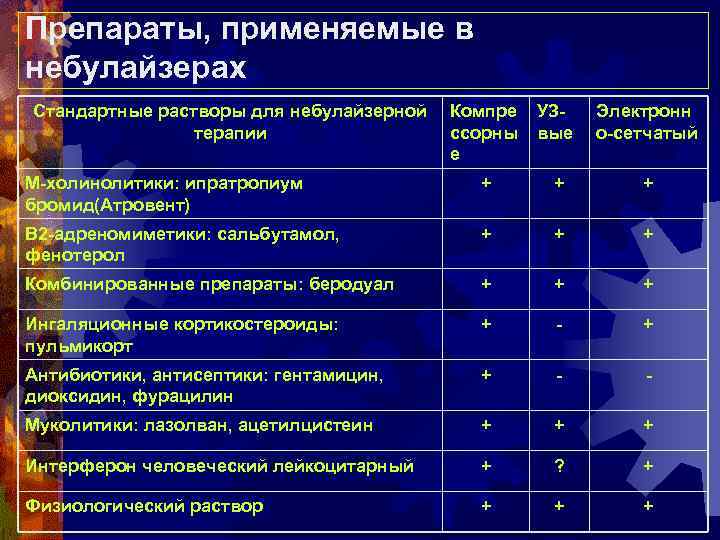 Препараты, применяемые в небулайзерах

| Стандартные растворы для небулайзерной терапии | Компрессорные | УЗ-вые | Электронно-сетчатый |
|---|---|---|---|
| М-холинолитики: ипратропиум бромид(Атровент) | + | + | + |
| В2-адреномиметики: сальбутамол, фенотерол | + | + | + |
| Комбинированные препараты: беродуал | + | + | + |
| Ингаляционные кортикостероиды: пульмикорт | + | - | + |
| Антибиотики, антисептики: гентамицин, диоксидин, фурацилин | + | - | - |
| Муколитики: лазолван, ацетилцистеин | + | + | + |
| Интерферон человеческий лейкоцитарный | + | ? | + |
| Физиологический раствор | + | + | + |